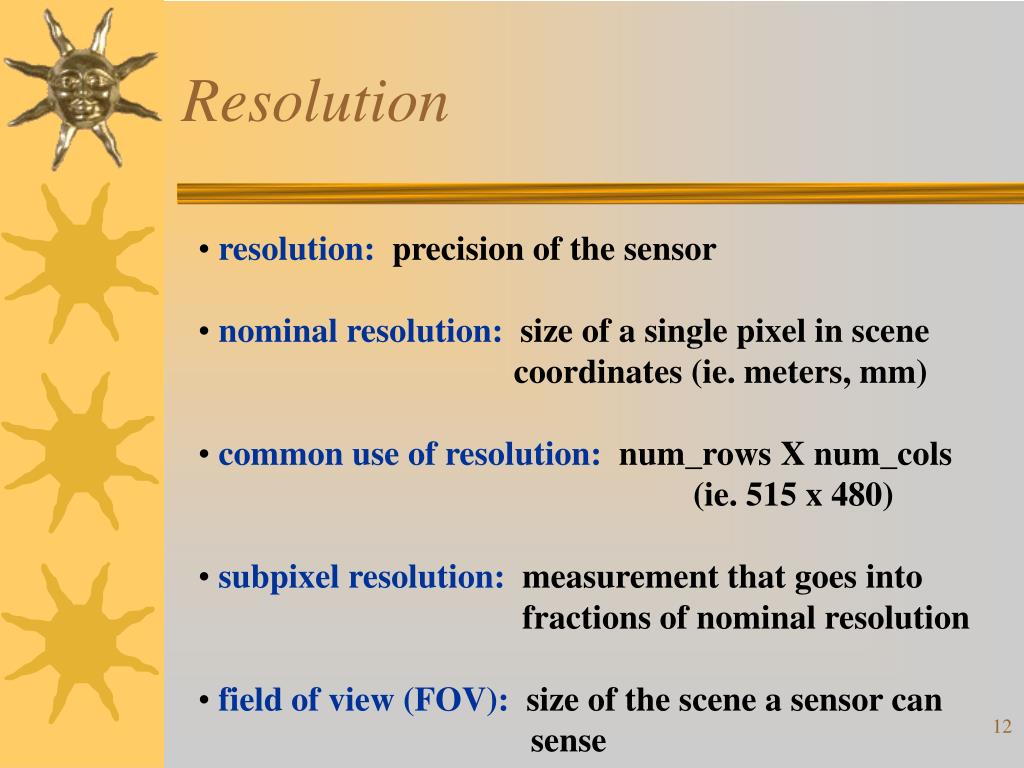 Resolution

• resolution: precision of the sensor

• nominal resolution: size of a single pixel in scene coordinates (ie. meters, mm)

• common use of resolution: num_rows X num_cols (ie. 515 x 480)

• subpixel resolution: measurement that goes into fractions of nominal resolution

• field of view (FOV): size of the scene a sensor can sense

12